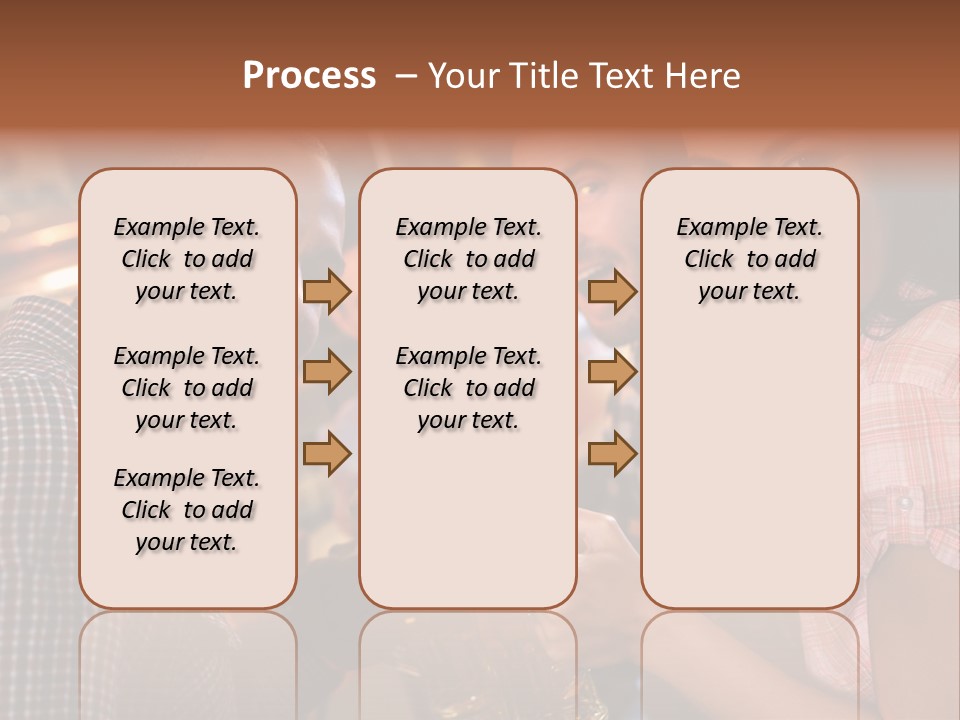 Process – Your Title Text Here

Example Text. Click to add your text.

Example Text. Click to add your text.

Example Text. Click to add your text.

Example Text. Click to add your text.

Example Text. Click to add your text.

Example Text. Click to add your text.